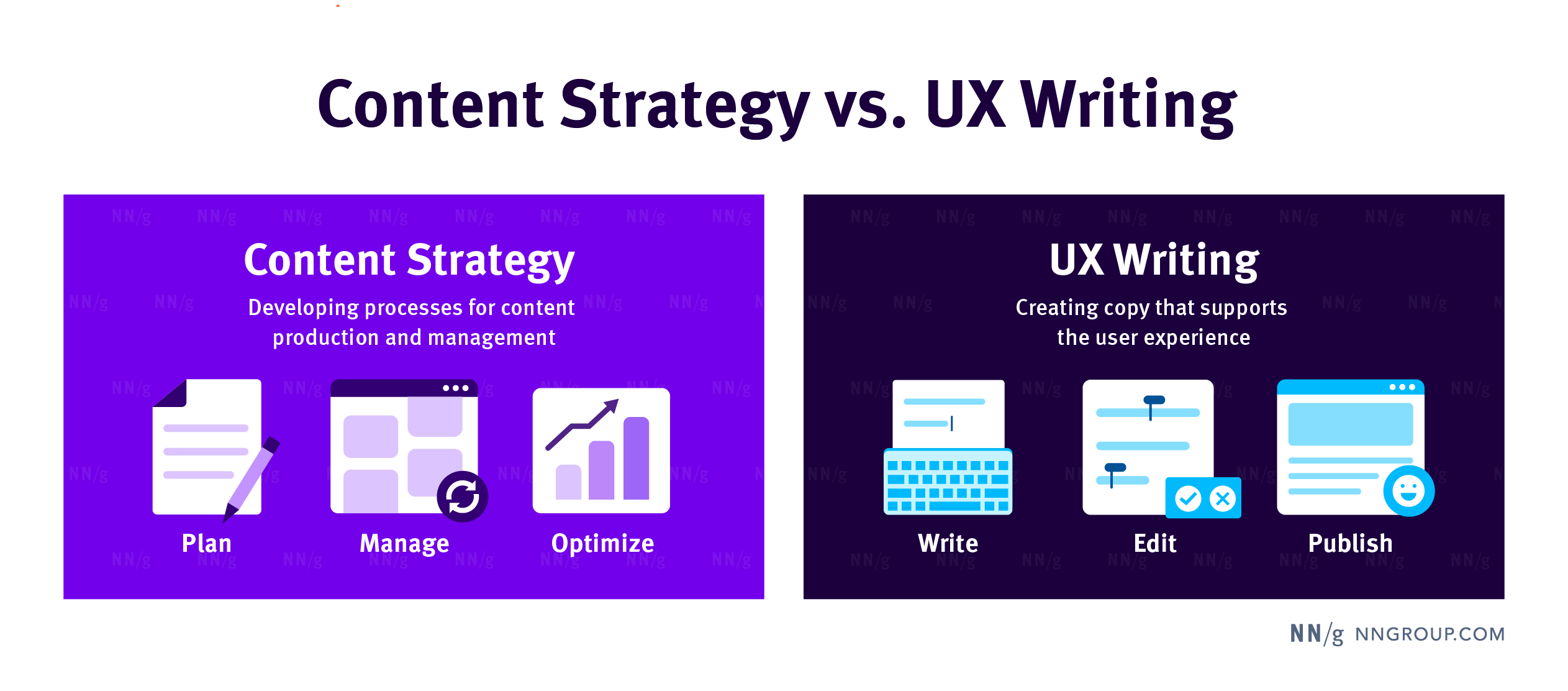 Content Strategy vs. UX Writing

Content Strategy

Developing processes for content production and management

Plan

Manage

Optimize

UX Writing

Creating copy that supports the user experience

Write

Edit

Publish

NN/g NNGROUP.COM